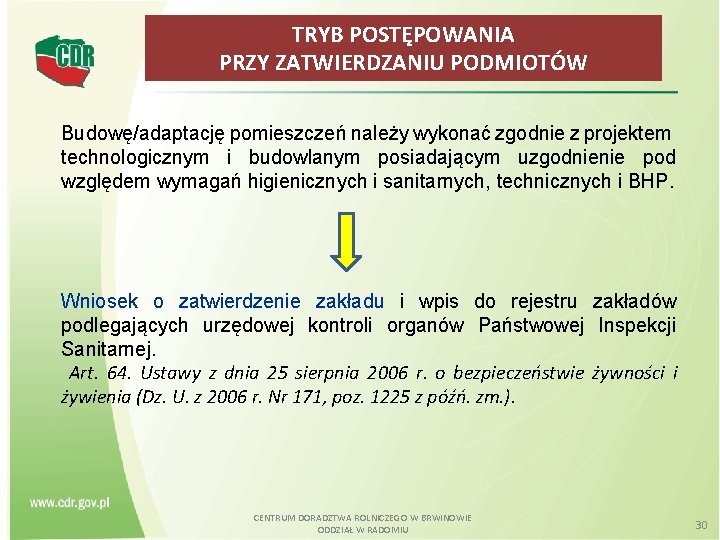 CDR

TRYB POSTĘPOWANIA
PRZY ZATWIERDZANIU PODMIOTÓW

Budowę/adaptację pomieszczeń należy wykonać zgodnie z projektem technologicznym i budowlanym posiadającym uzgodnienie pod względem wymagań higienicznych i sanitarnych, technicznych i BHP.

Wniosek o zatwierdzenie zakładu i wpis do rejestru zakładów podlegających urzędowej kontroli organów Państwowej Inspekcji Sanitarnej.
Art. 64. Ustawy z dnia 25 sierpnia 2006 r. o bezpieczeństwie żywności i żywienia (Dz. U. z 2006 r. Nr 171, poz. 1225 z późń. zm.).

www.cdr.gov.pl

CENTRUM DORADZTWA ROLNICZEGO W BRWINOWIE
ODDZIAŁ W RADOMIU

30